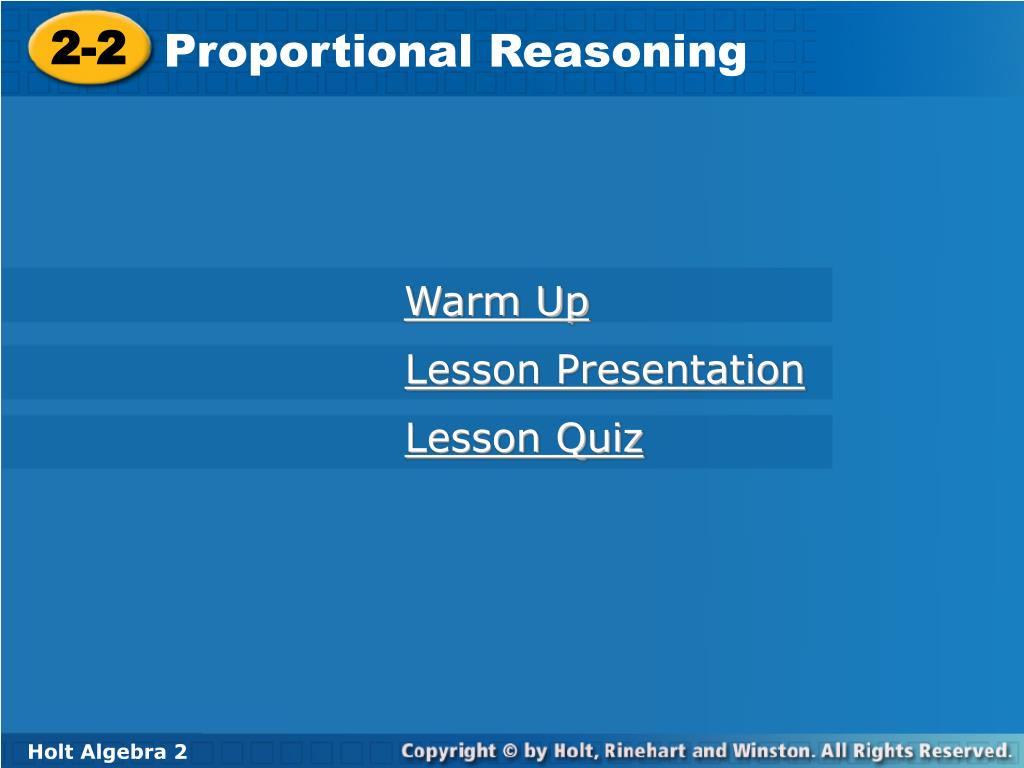 2-2 Proportional Reasoning

Warm Up

Lesson Presentation

Lesson Quiz

Holt Algebra 2

Copyright © by Holt, Rinehart and Winston. All Rights Reserved.